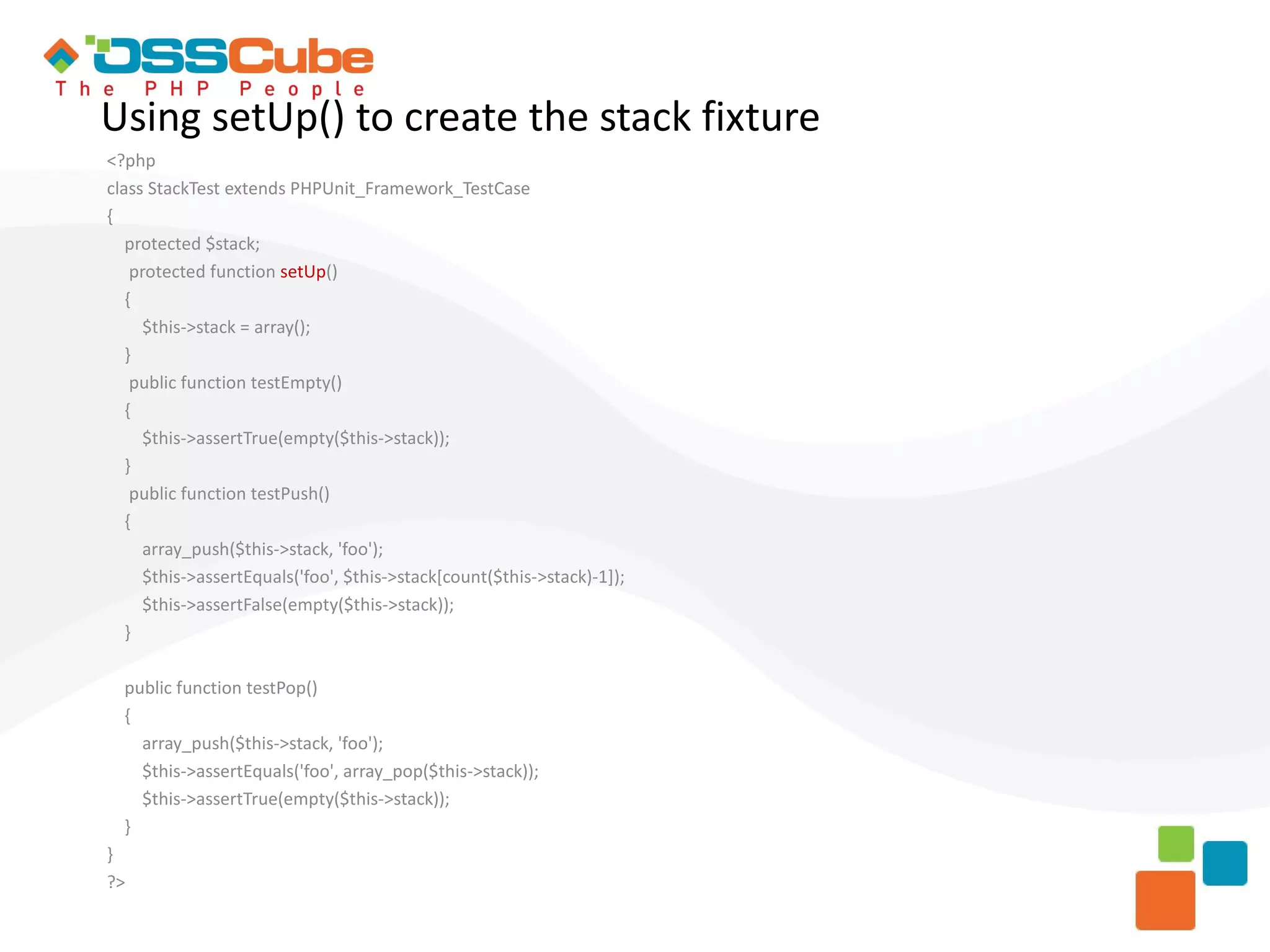 OSSCube
The PHP People

Using setUp() to create the stack fixture

<?php
class StackTest extends PHPUnit_Framework_TestCase
{
protected $stack;
protected function setUp()
{
$this->stack = array();
}
public function testEmpty()
{
$this->assertTrue(empty($this->stack));
}
public function testPush()
{
array_push($this->stack, 'foo');
$this->assertEquals('foo', $this->stack[count($this->stack)-1]);
$this->assertFalse(empty($this->stack));
}

public function testPop()
{
array_push($this->stack, 'foo');
$this->assertEquals('foo', array_pop($this->stack));
$this->assertTrue(empty($this->stack));
}
}
?>